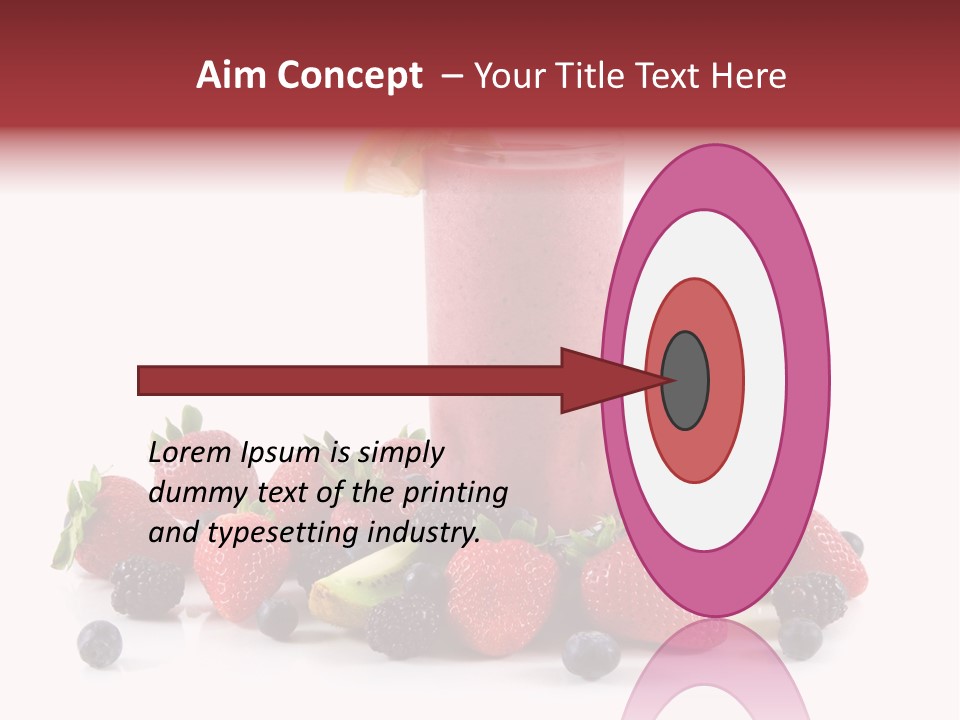 Aim Concept – Your Title Text Here

Lorem Ipsum is simply dummy text of the printing and typesetting industry.